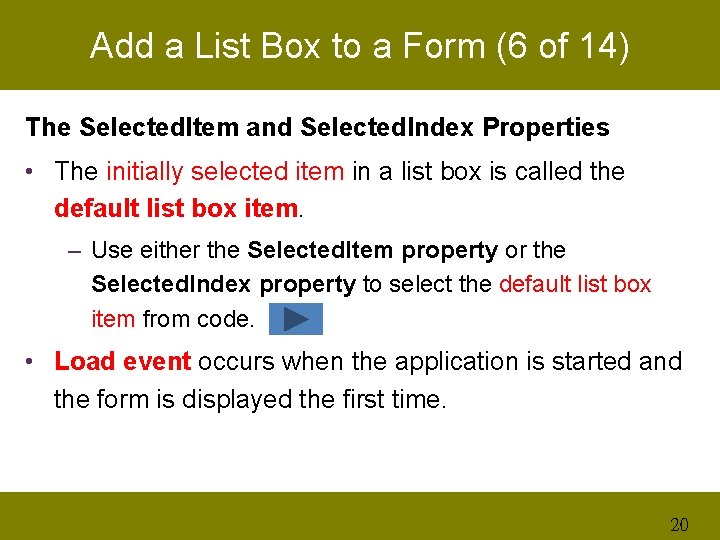 Add a List Box to a Form (6 of 14)

The SelectedItem and SelectedIndex Properties

• The initially selected item in a list box is called the default list box item.

– Use either the SelectedItem property or the SelectedIndex property to select the default list box item from code.

• Load event occurs when the application is started and the form is displayed the first time.

20